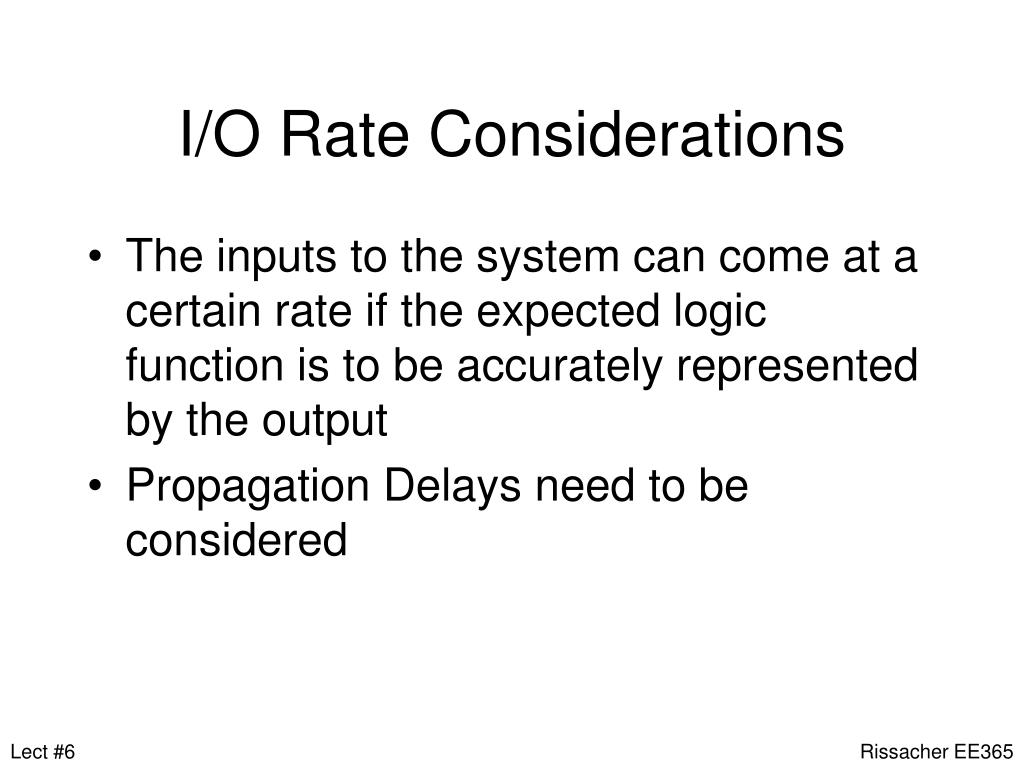 I/O Rate Considerations

• The inputs to the system can come at a certain rate if the expected logic function is to be accurately represented by the output

• Propagation Delays need to be considered

Lect #6

Rissacher EE365